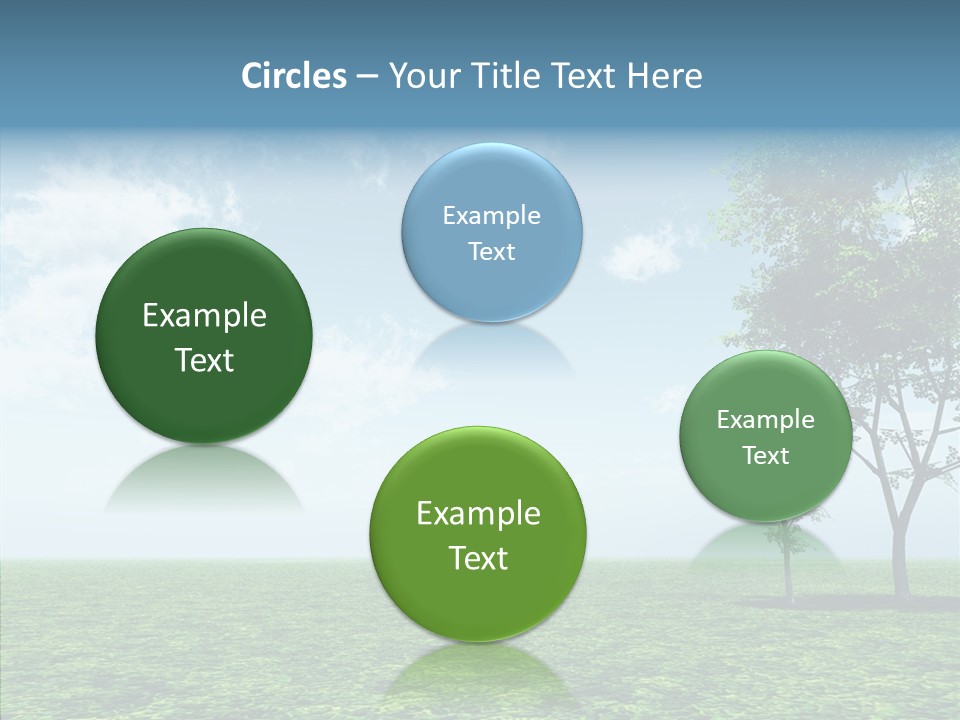 Circles – Your Title Text Here

Example Text

Example Text

Example Text

Example Text